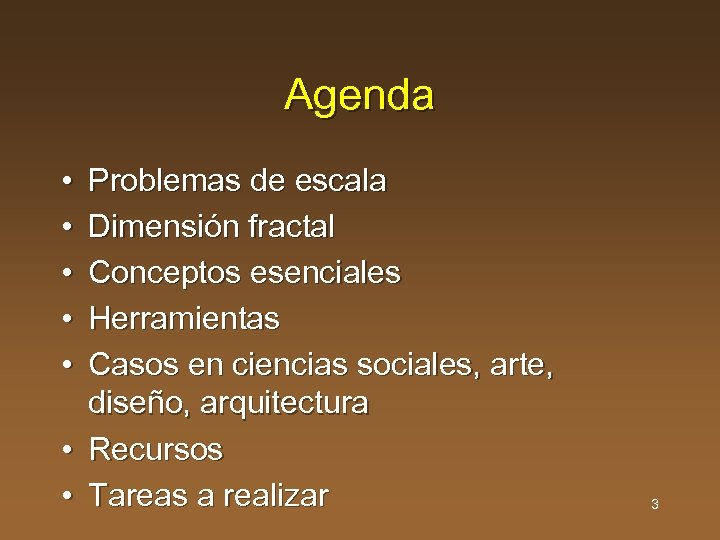 Agenda

• Problemas de escala
• Dimensión fractal
• Conceptos esenciales
• Herramientas
• Casos en ciencias sociales, arte, diseño, arquitectura
• Recursos
• Tareas a realizar

3